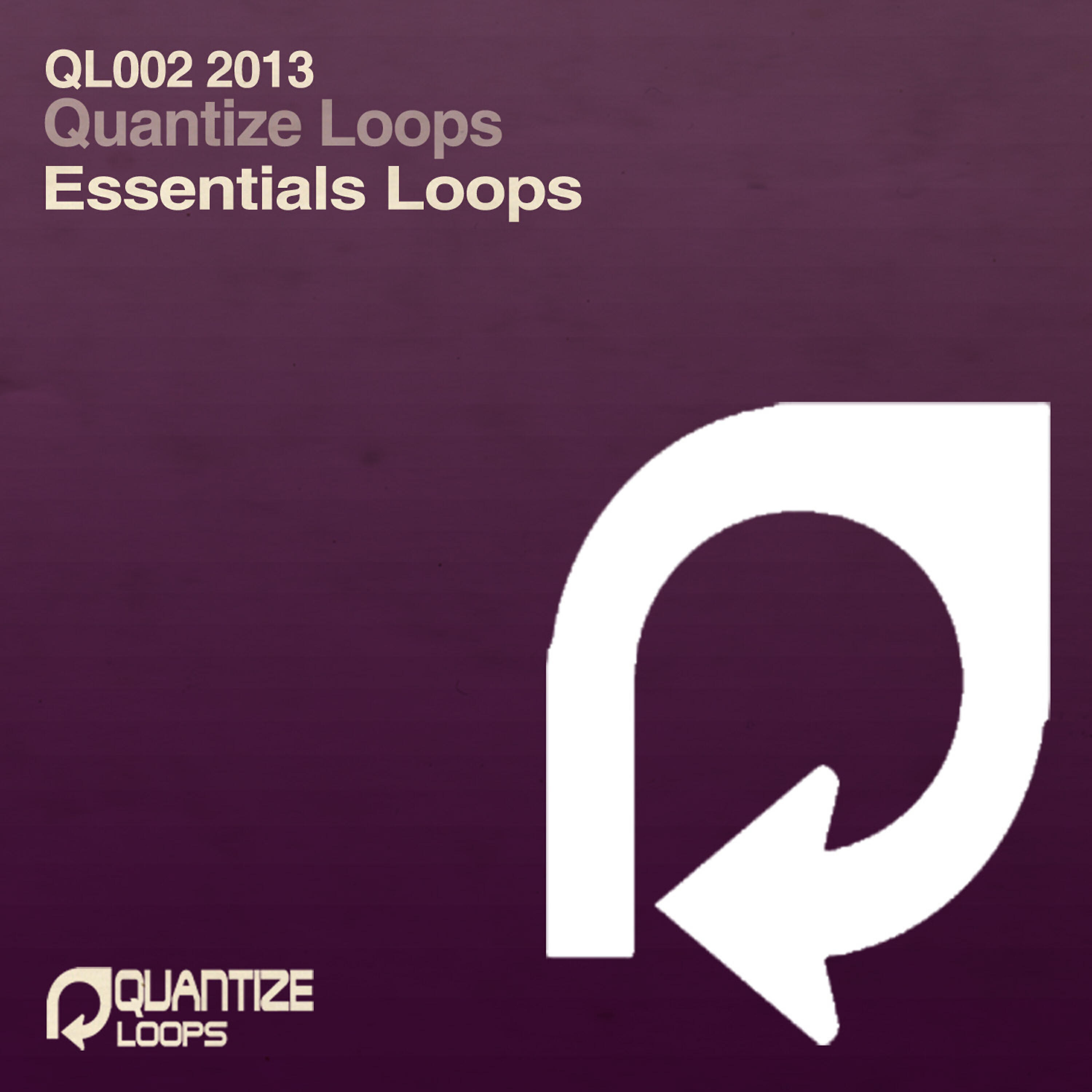 QL002 2013
Quantize Loops
Essentials Loops

QUANTIZE
LOOPS